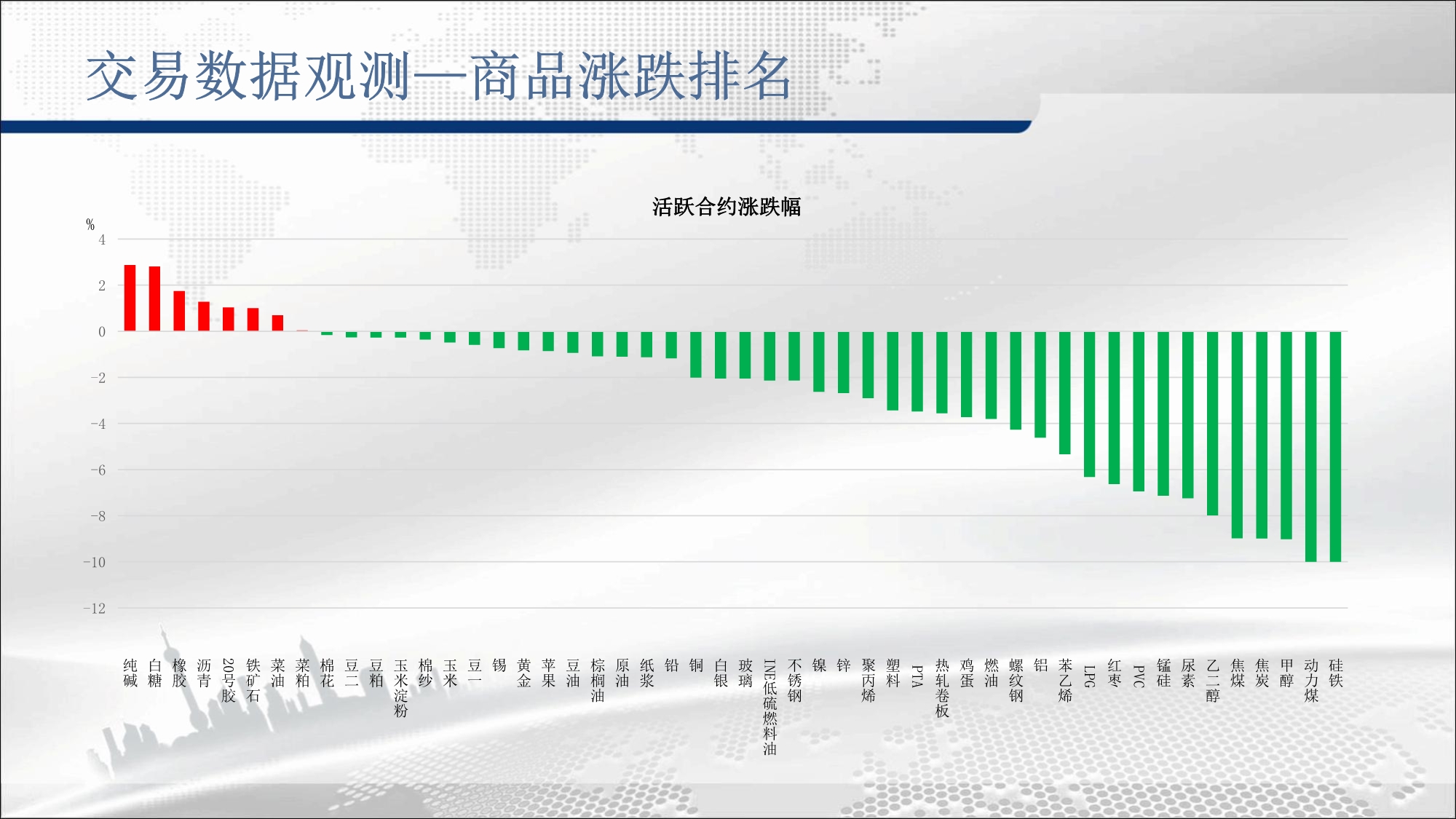 交易数据观测—商品涨跌排名

活跃合约涨跌幅

%
4
2
0
-2
-4
-6
-8
-10
-12

纯碱
白糖
橡胶
沥青
20号胶
铁矿石
菜油
菜粕
棉花
豆二
豆粕
玉米淀粉
棉纱
玉米
豆一
锡
黄金
苹果
豆油
棕榈油
原油
纸浆
铅
铜
白银
玻璃
INE低硫燃料油
不锈钢
镍
锌
聚丙烯
塑料
PTA
热轧卷板
鸡蛋
燃油
螺纹钢
铝
苯乙烯
LPG
红枣
PVC
锰硅
尿素
乙二醇
焦煤
焦炭
甲醇
动力煤
硅铁